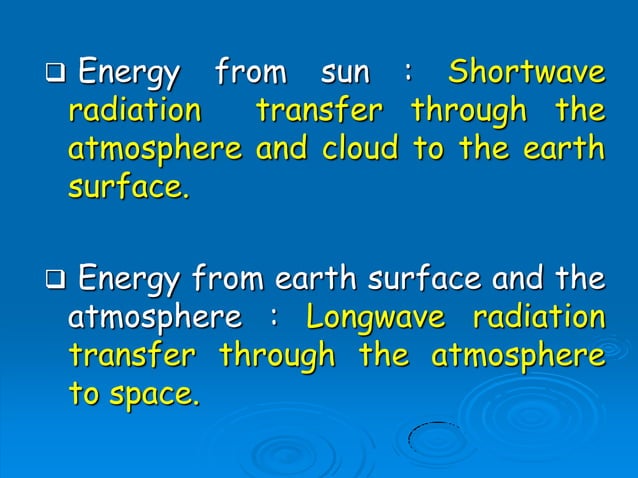 ❑ Energy from sun : Shortwave radiation transfer through the atmosphere and cloud to the earth surface.

❑ Energy from earth surface and the atmosphere : Longwave radiation transfer through the atmosphere to space.